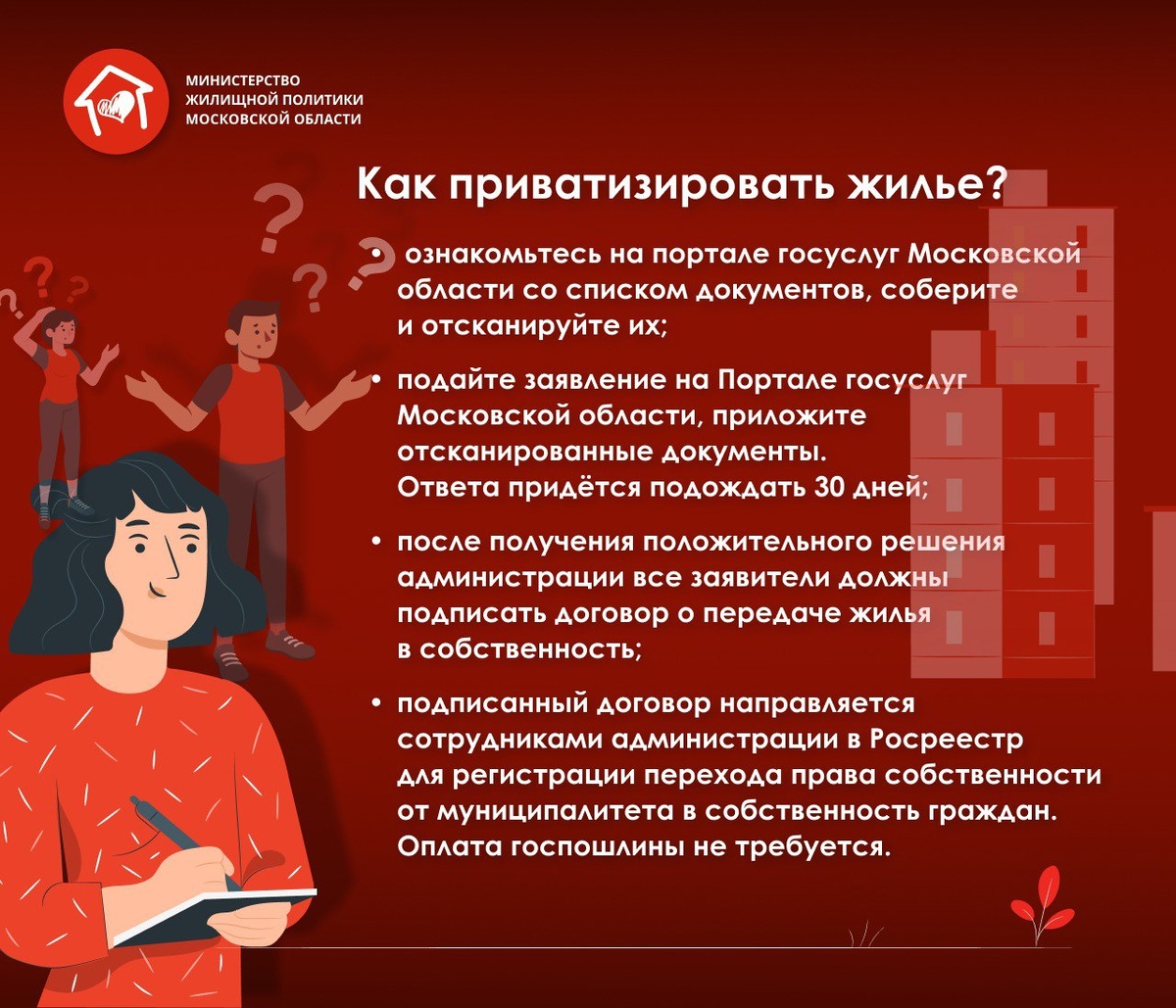 МИНИСТЕРСТВО ЖИЛИЩНОЙ ПОЛИТИКИ МОСКОВСКОЙ ОБЛАСТИ

Как приватизировать жилье?

• ознакомьтесь на портале госуслуг Московской области со списком документов, соберите и отсканируйте их;

• подайте заявление на Портале госуслуг Московской области, приложите отсканированные документы. Ответа придётся подождать 30 дней;

• после получения положительного решения администрации все заявители должны подписать договор о передаче жилья в собственность;

• подписанный договор направляется сотрудниками администрации в Росреестр для регистрации перехода права собственности от муниципалитета в собственность граждан. Оплата госпошлины не требуется.